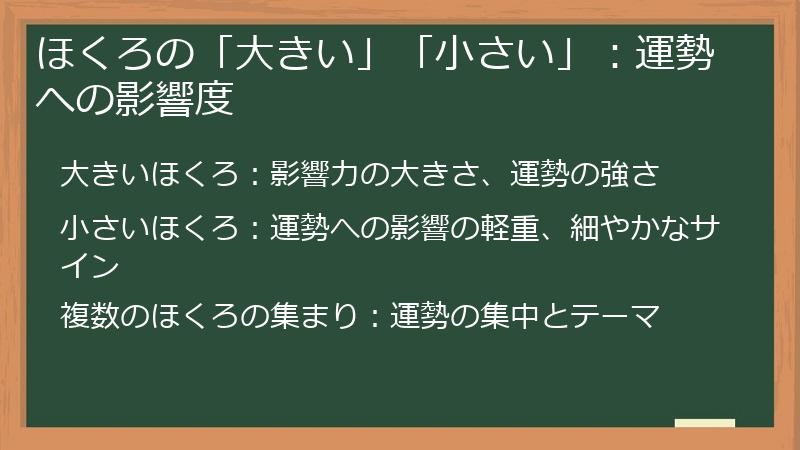 ほくろの「大きい」「小さい」：運勢への影響度

大きいほくろ：影響力の大きさ、運勢の強さ

小さいほくろ：運勢への影響の軽重、細やかなサイン

複数のほくろの集まり：運勢の集中とテーマ